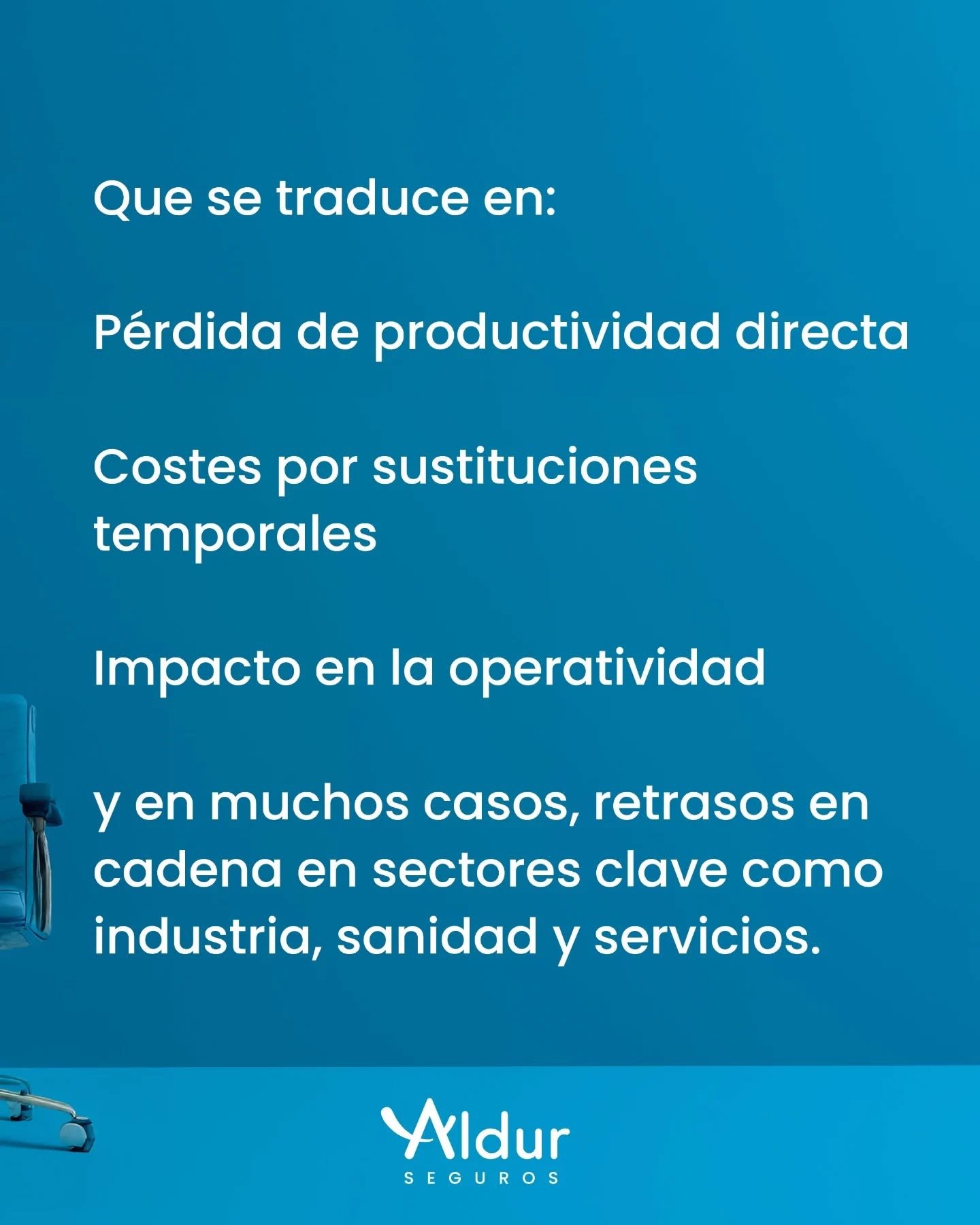 Que se traduce en:

Pérdida de productividad directa

Costes por sustituciones temporales

Impacto en la operatividad

y en muchos casos, retrasos en cadena en sectores clave como industria, sanidad y servicios.

Aldur
SEGUROS